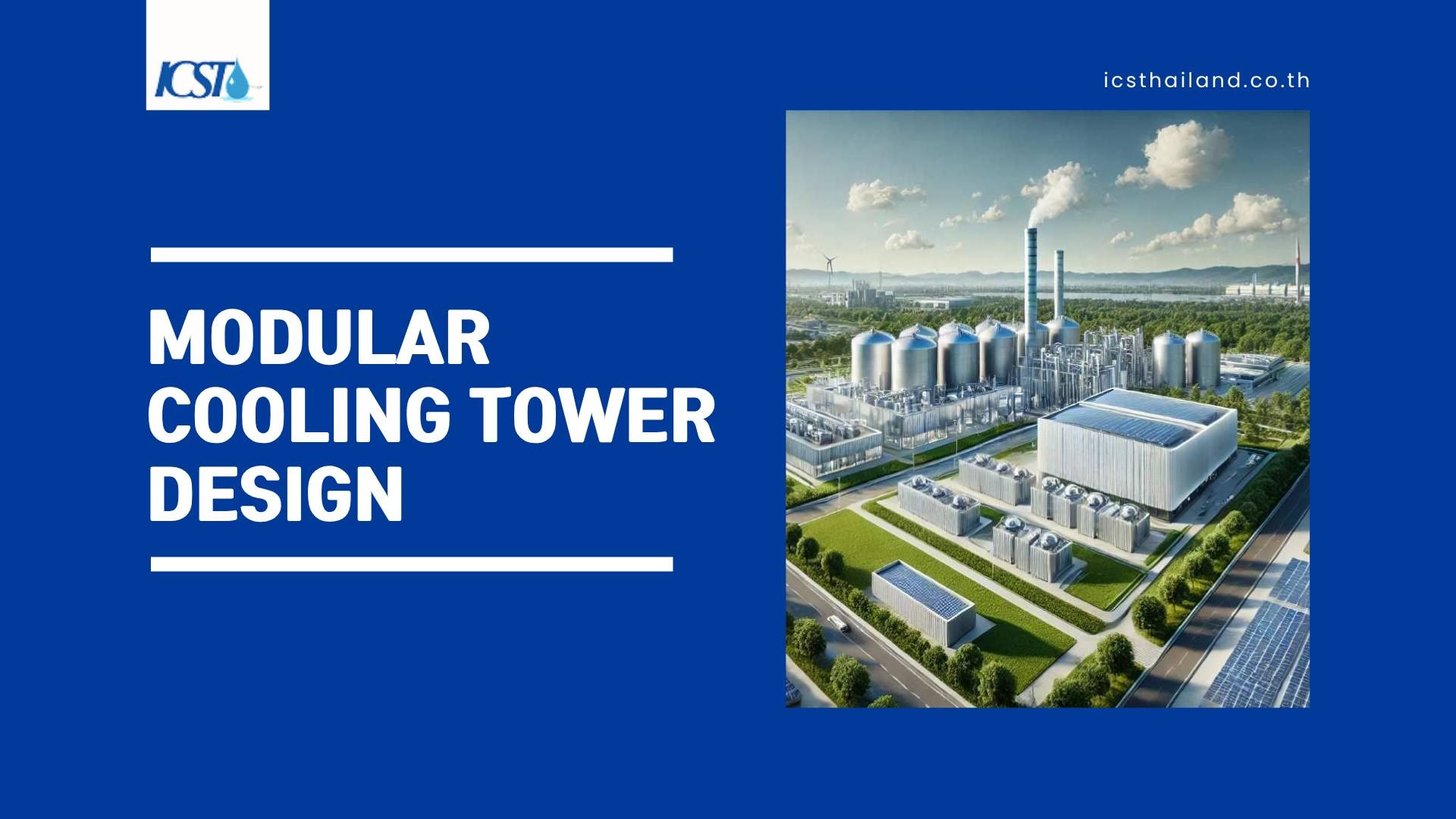 ICST

icsthailand.co.th

MODULAR COOLING TOWER DESIGN